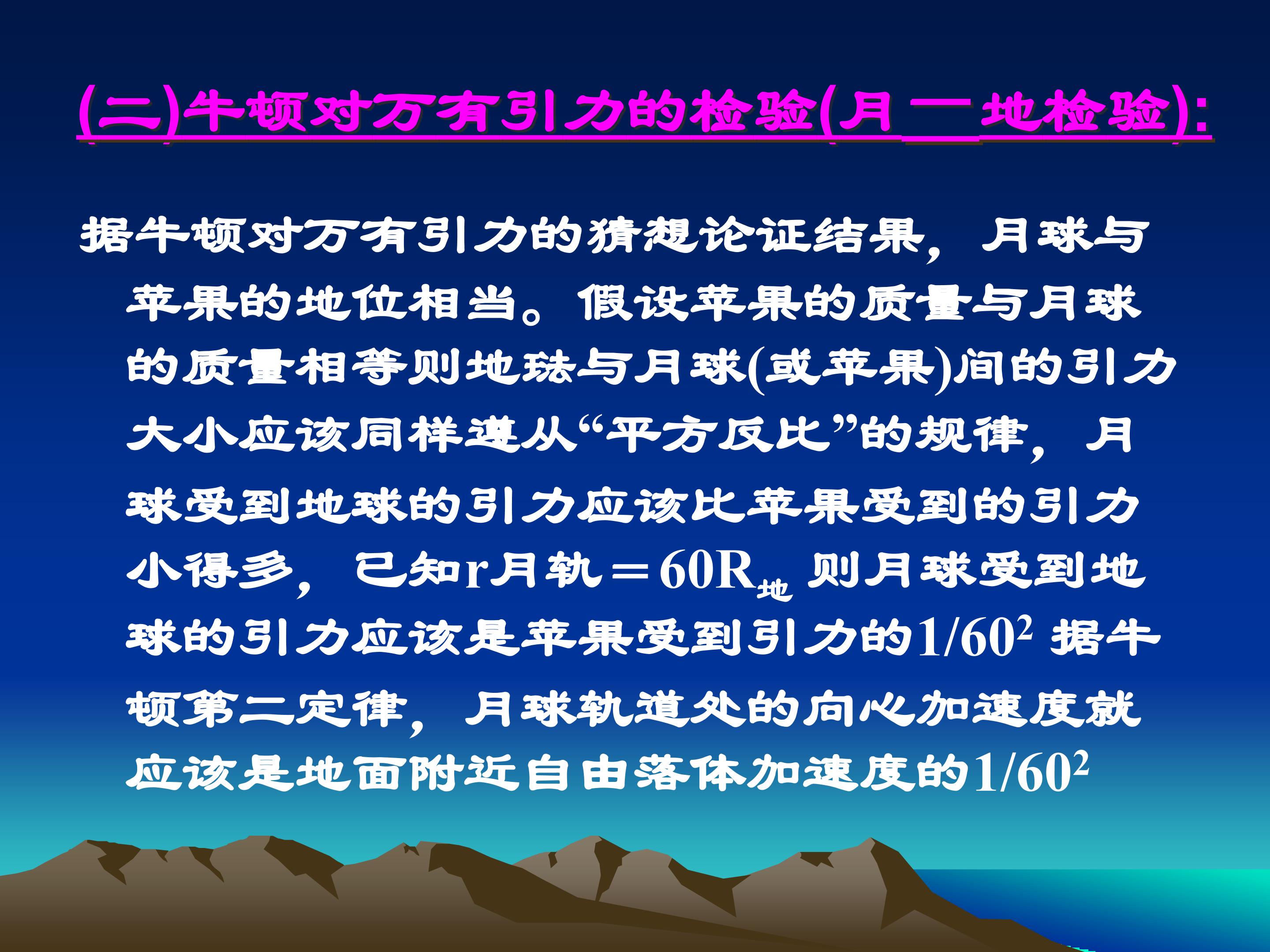 (二)牛顿对万有引力的检验(月—地检验):

据牛顿对万有引力的猜想论证结果，月球与苹果的地位相当。假设苹果的质量与月球的质量相等则地球与月球(或苹果)间的引力大小应该同样遵从“平方反比”的规律，月球受到地球的引力应该比苹果受到的引力小得多，已知r月轨＝$60R_{地}$ 则月球受到地球的引力应该是苹果受到引力的$1/60^2$ 据牛顿第二定律，月球轨道处的向心加速度就应该是地面附近自由落体加速度的$1/60^2$